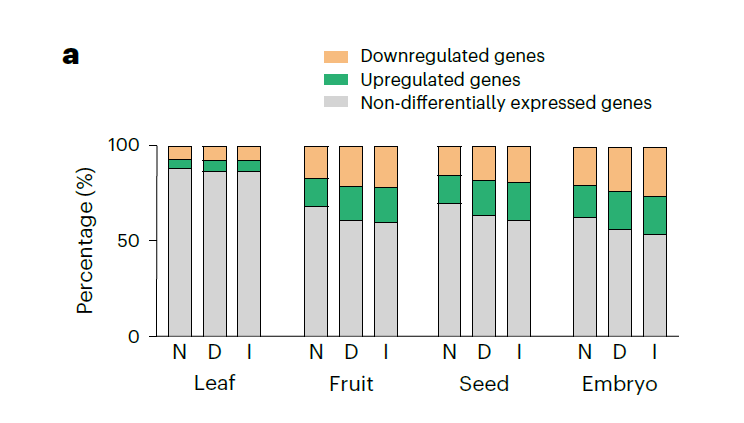 a

Downregulated genes
Upregulated genes
Non-differentially expressed genes

Percentage (%)
100
50
0

N D I
Leaf

N D I
Fruit

N D I
Seed

N D I
Embryo